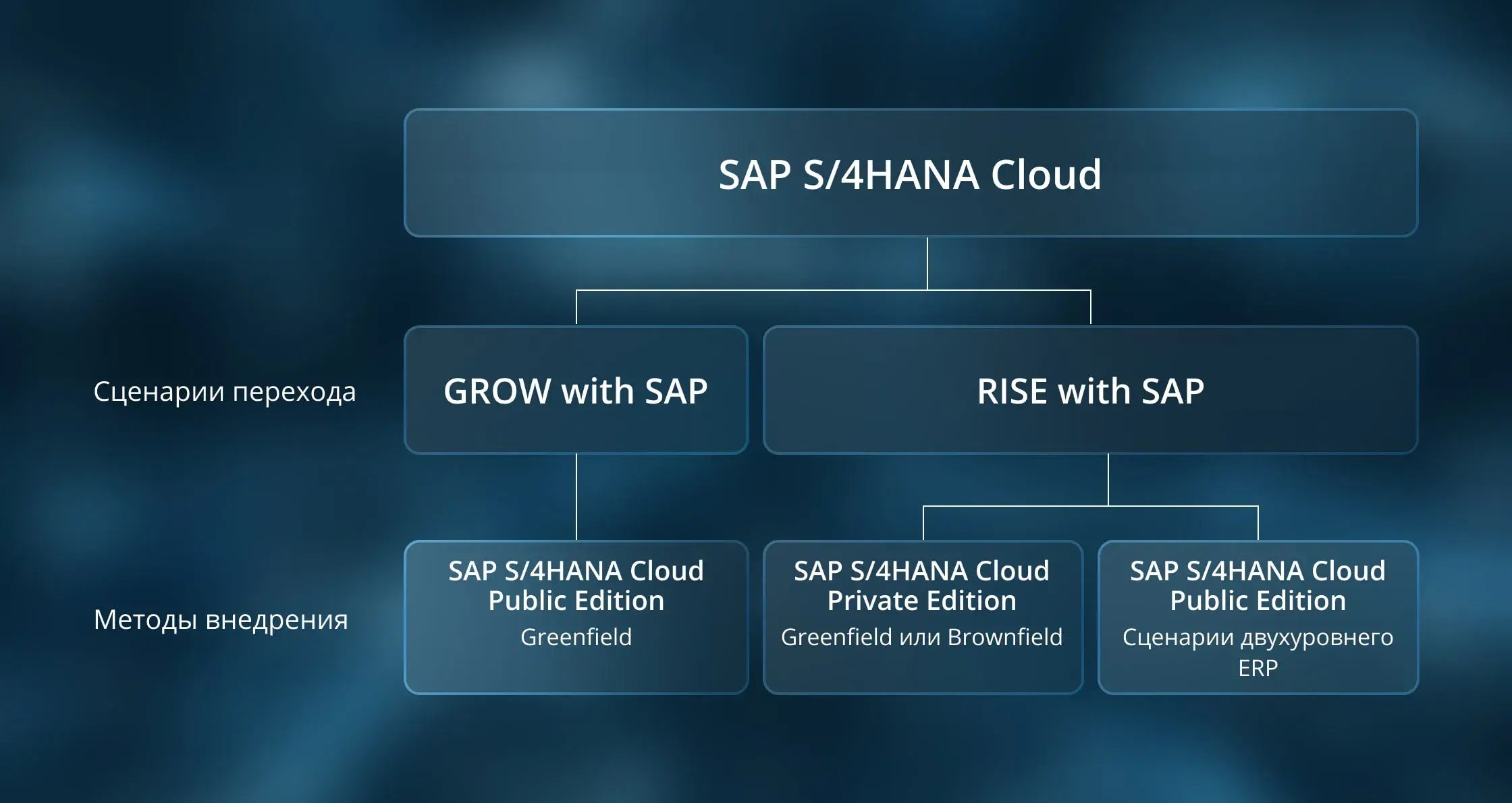 SAP S/4HANA Cloud

Сценарии перехода

GROW with SAP

RISE with SAP

Методы внедрения

SAP S/4HANA Cloud Public Edition
Greenfield

SAP S/4HANA Cloud Private Edition
Greenfield или Brownfield

SAP S/4HANA Cloud Public Edition
Сценарии двухуровнего ERP